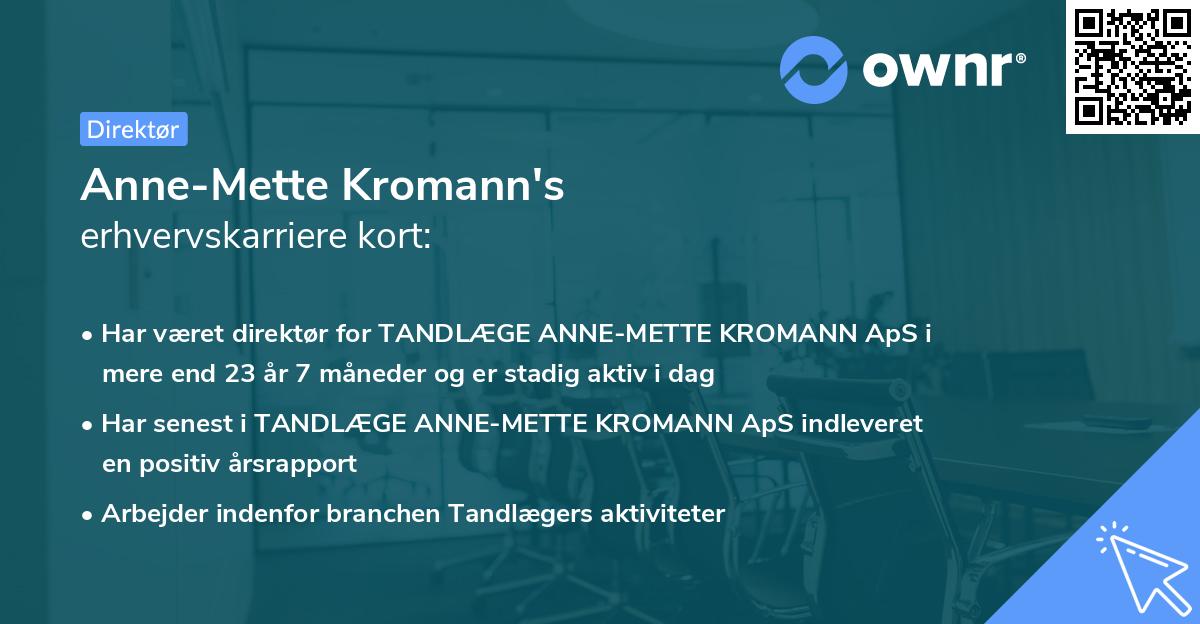 ownr®

Direktør

Anne-Mette Kromann's
erhvervskarriere kort:

• Har været direktør for TANDLÆGE ANNE-METTE KROMANN ApS i mere end 23 år 7 måneder og er stadig aktiv i dag

• Har senest i TANDLÆGE ANNE-METTE KROMANN ApS indleveret en positiv årsrapport

• Arbejder indenfor branchen Tandlægers aktiviteter